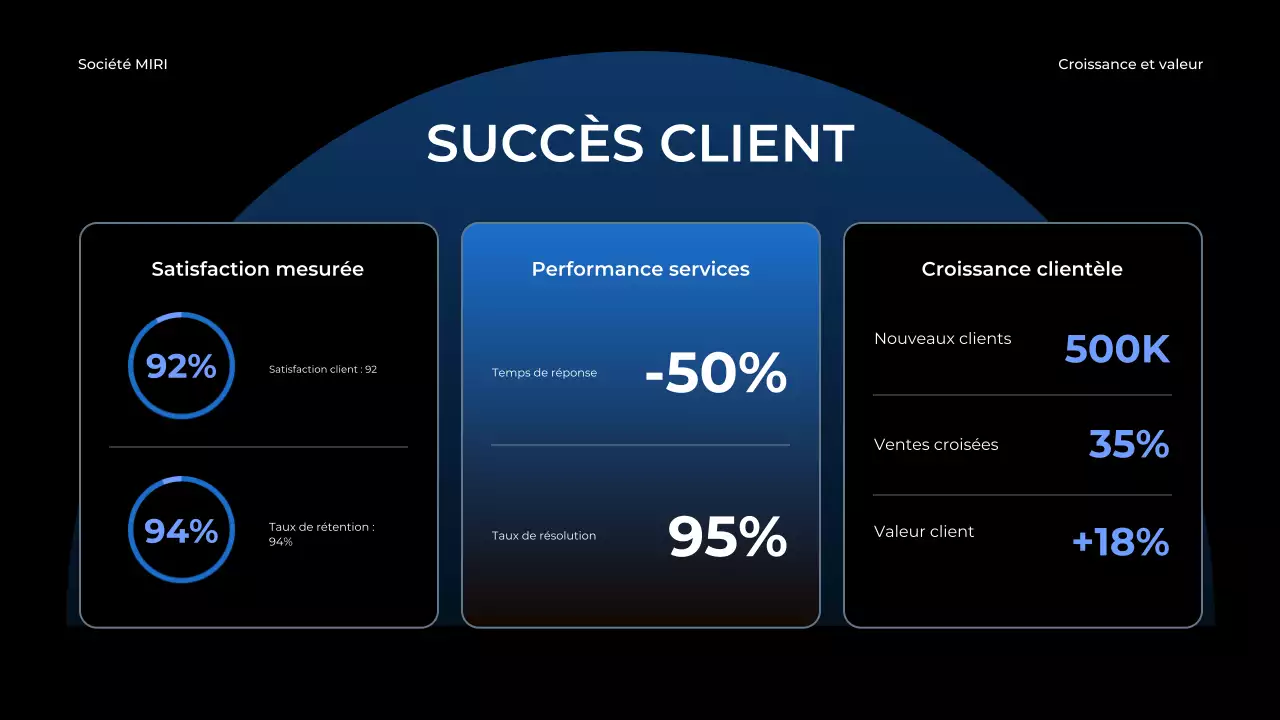 Société MIRI

Croissance et valeur

SUCCÈS CLIENT

Satisfaction mesurée

92%

Satisfaction client : 92

94%

Taux de rétention : 94%

Performance services

Temps de réponse

-50%

Taux de résolution

95%

Croissance clientèle

Nouveaux clients

500K

Ventes croisées

35%

Valeur client

+18%